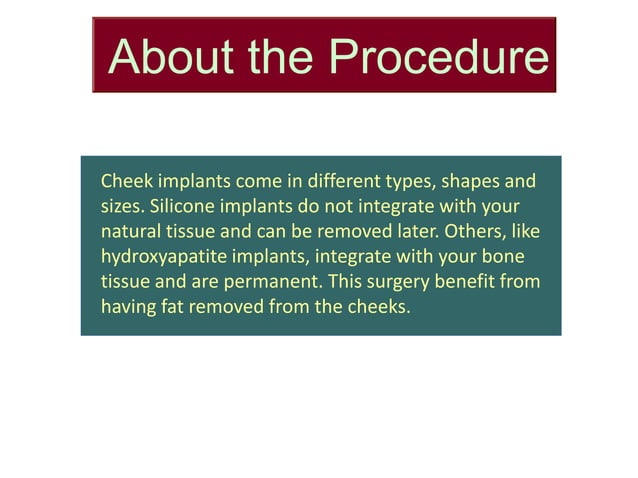 About the Procedure

Cheek implants come in different types, shapes and sizes. Silicone implants do not integrate with your natural tissue and can be removed later. Others, like hydroxyapatite implants, integrate with your bone tissue and are permanent. This surgery benefit from having fat removed from the cheeks.